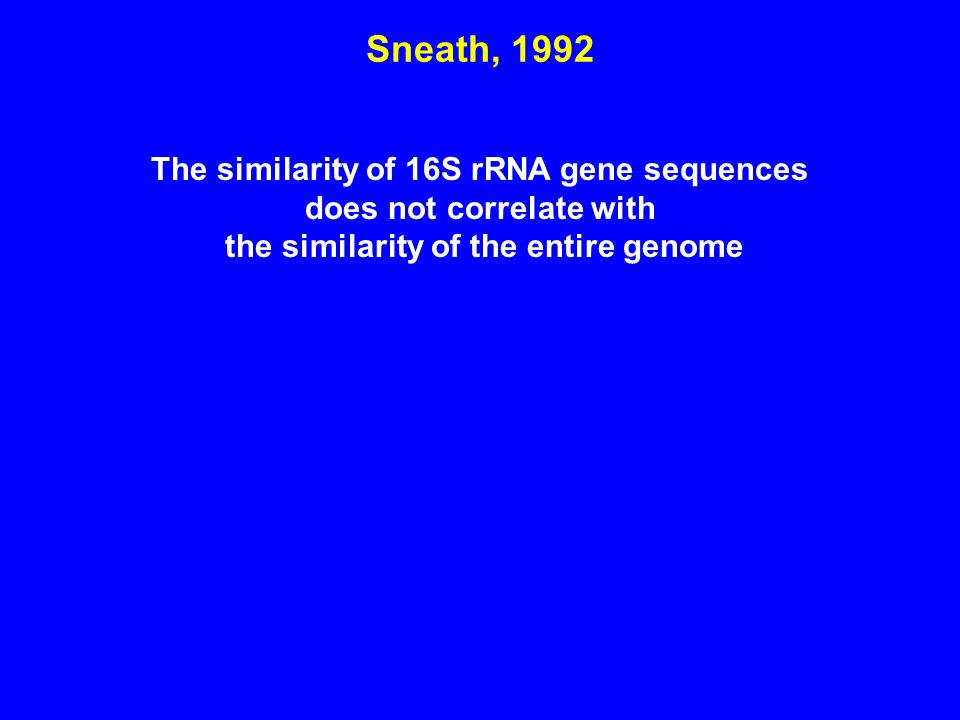 Sneath, 1992

The similarity of 16S rRNA gene sequences does not correlate with the similarity of the entire genome